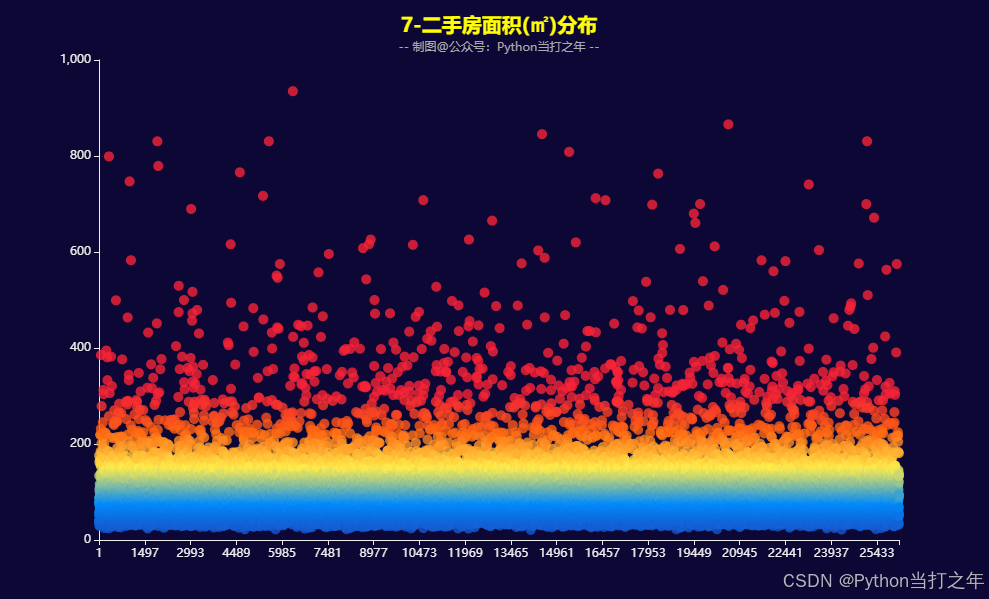 7-二手房面积(㎡)分布

-- 制图@公众号：Python当打之年 --

1,000
800
600
400
200
0

1
1497
2993
4489
5985
7481
8977
10473
11969
13465
14961
16457
17953
19449
20945
22441
23937
25433

CSDN @Python当打之年